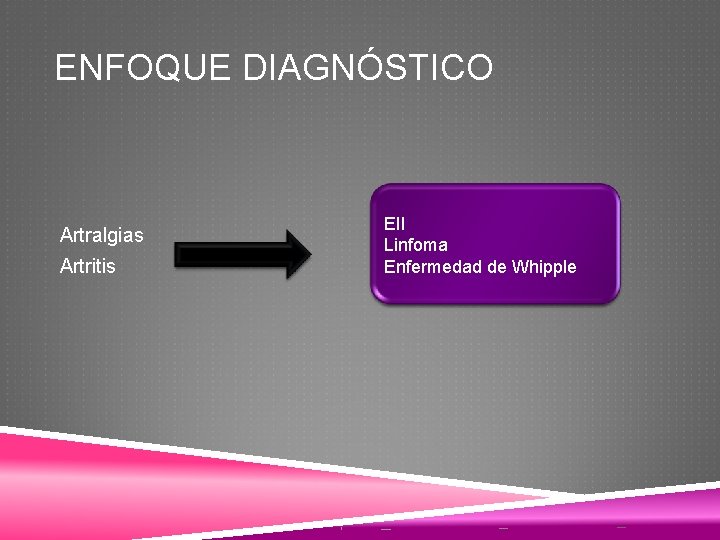 ENFOQUE DIAGNÓSTICO

Artralgias
Artritis

EII
Linfoma
Enfermedad de Whipple